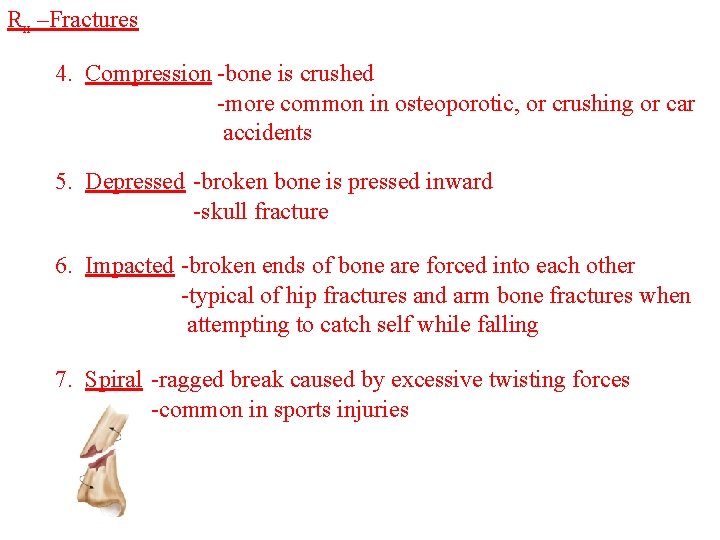 $R_x$ –Fractures

4. Compression -bone is crushed
-more common in osteoporotic, or crushing or car accidents

5. Depressed -broken bone is pressed inward
-skull fracture

6. Impacted -broken ends of bone are forced into each other
-typical of hip fractures and arm bone fractures when attempting to catch self while falling

7. Spiral -ragged break caused by excessive twisting forces
-common in sports injuries